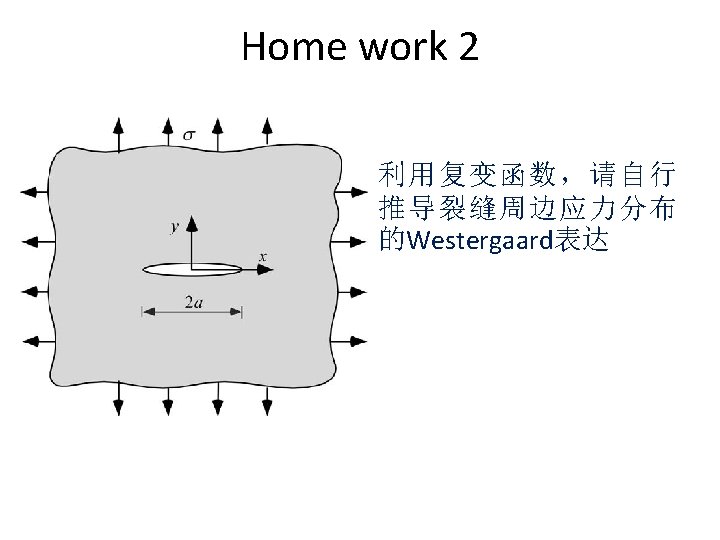 Home work 2

$\sigma$

$y$

$x$

$2a$

利用复变函数，请自行推导裂缝周边应力分布的Westergaard表达